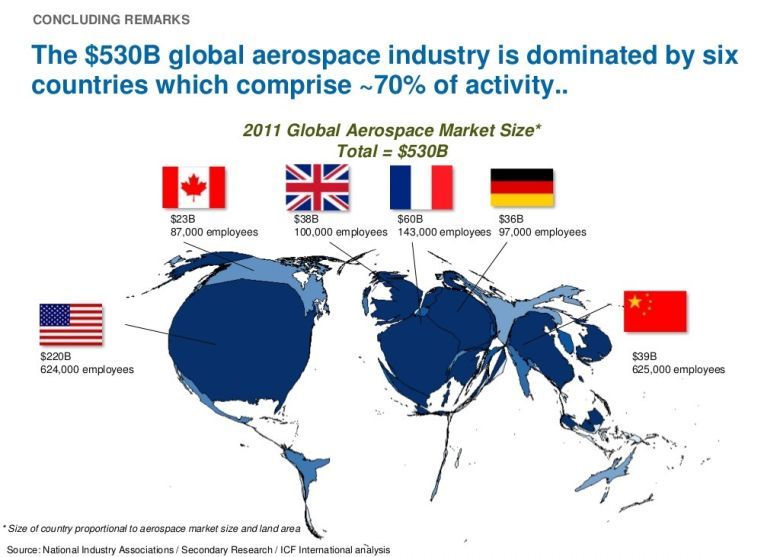 CONCLUDING REMARKS

The \$530B global aerospace industry is dominated by six countries which comprise ~70% of activity..

2011 Global Aerospace Market Size*
Total = \$530B

\$23B
87,000 employees

\$38B
100,000 employees

\$60B
143,000 employees

\$36B
97,000 employees

\$220B
624,000 employees

\$39B
625,000 employees

* Size of country proportional to aerospace market size and land area

Source: National Industry Associations / Secondary Research / ICF International analysis